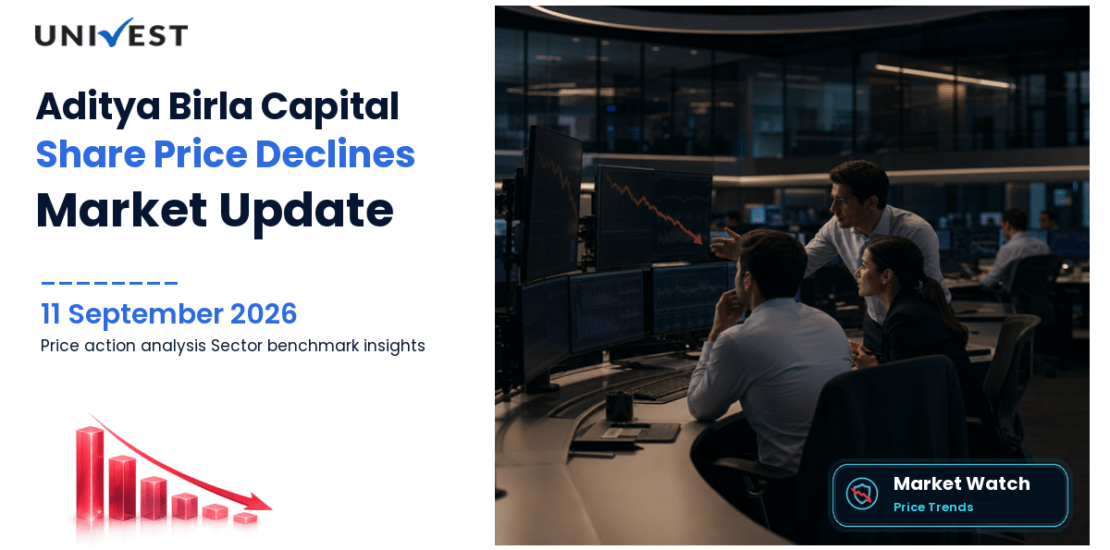 UNIVEST

Aditya Birla Capital
Share Price Declines
Market Update

11 September 2026
Price action analysis Sector benchmark insights

Market Watch
Price Trends